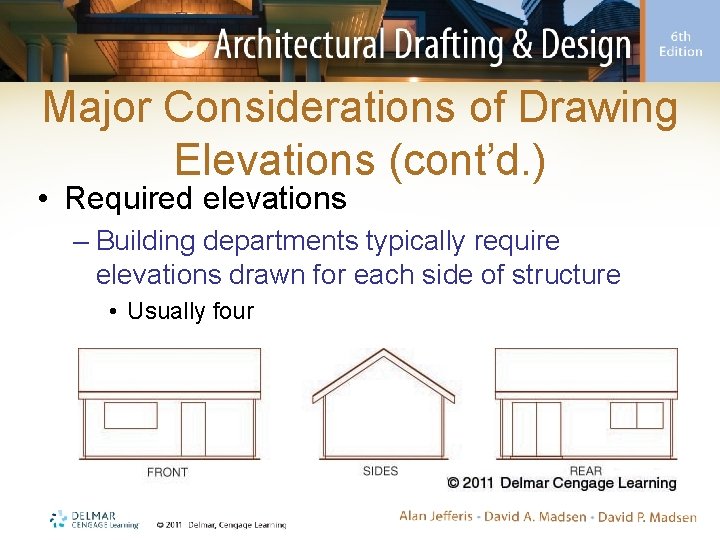 Architectural Drafting & Design

6th Edition

Major Considerations of Drawing Elevations (cont'd.)

• Required elevations
– Building departments typically require elevations drawn for each side of structure
• Usually four

FRONT

SIDES

REAR

© 2011 Delmar Cengage Learning

DELMAR CENGAGE Learning

© 2011 Delmar, Cengage Learning

Alan Jefferis · David A. Madsen · David P. Madsen